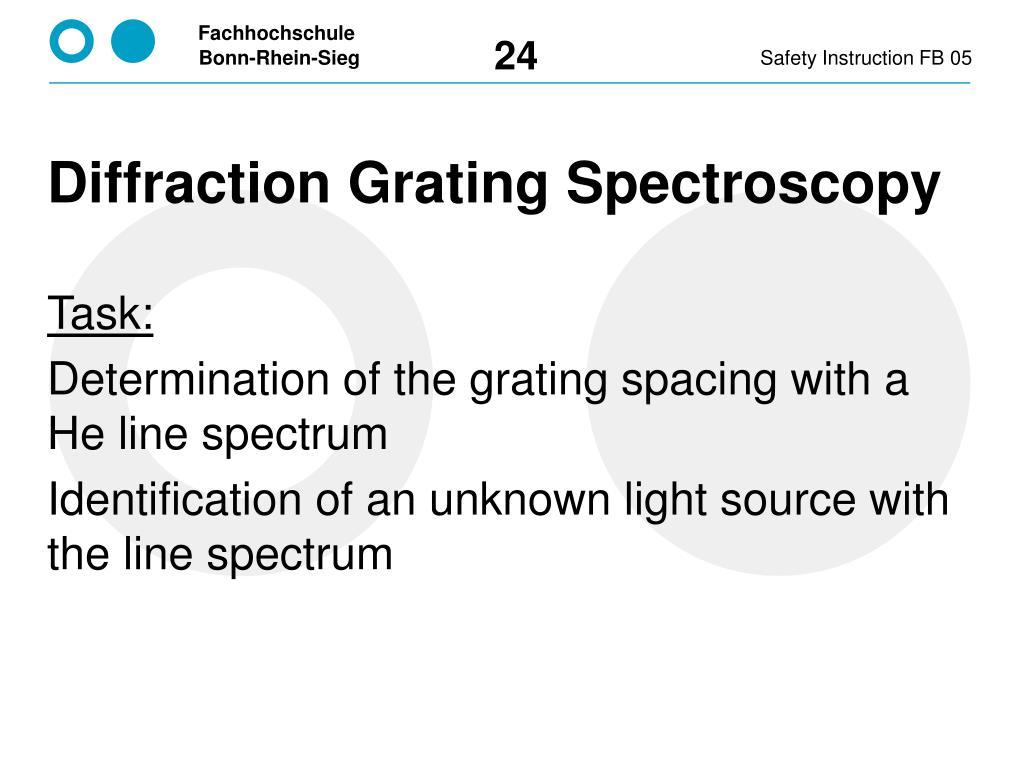 Fachhochschule
Bonn-Rhein-Sieg

24

Safety Instruction FB 05

Diffraction Grating Spectroscopy

Task:

Determination of the grating spacing with a He line spectrum

Identification of an unknown light source with the line spectrum